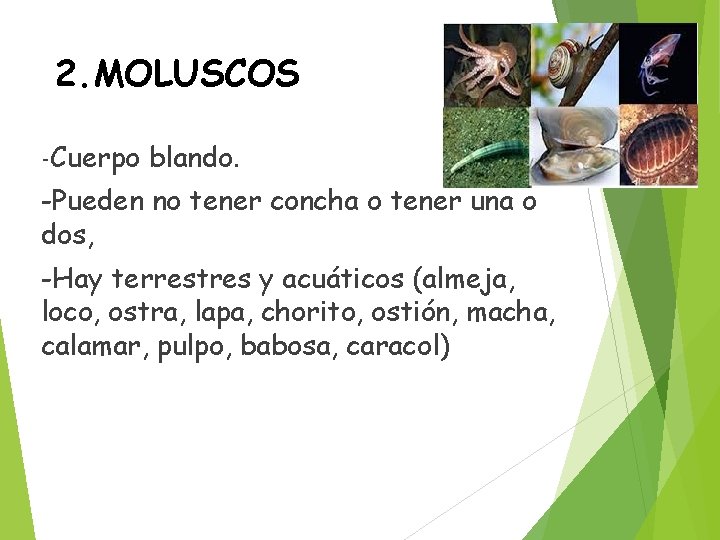 2.MOLUSCOS

-Cuerpo blando.

-Pueden no tener concha o tener una o dos,

-Hay terrestres y acuáticos (almeja, loco, ostra, lapa, chorito, ostión, macha, calamar, pulpo, babosa, caracol)